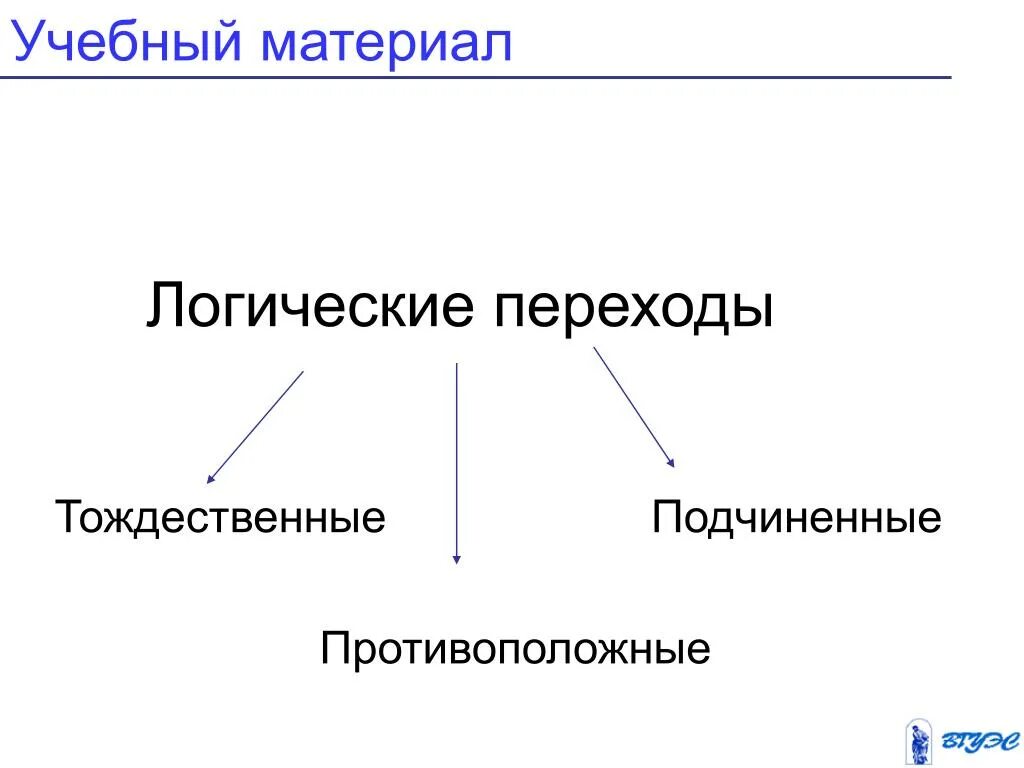 Учебный материал

Логические переходы

Тождественные

Подчиненные

Противоположные

ВГУЭС